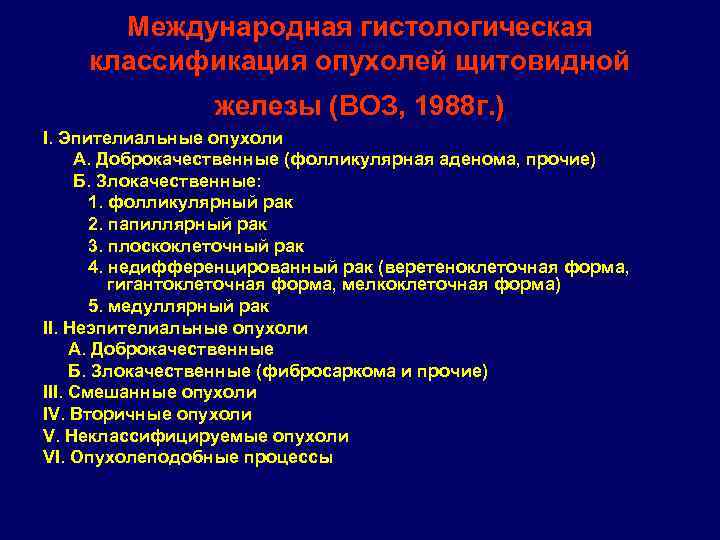 Международная гистологическая классификация опухолей щитовидной железы (ВОЗ, 1988г.)

I. Эпителиальные опухоли
А. Доброкачественные (фолликулярная аденома, прочие)
Б. Злокачественные:
1. фолликулярный рак
2. папиллярный рак
3. плоскоклеточный рак
4. недифференцированный рак (веретеноклеточная форма, гигантоклеточная форма, мелкоклеточная форма)
5. медуллярный рак
II. Неэпителиальные опухоли
А. Доброкачественные
Б. Злокачественные (фибросаркома и прочие)
III. Смешанные опухоли
IV. Вторичные опухоли
V. Неклассифицируемые опухоли
VI. Опухолеподобные процессы